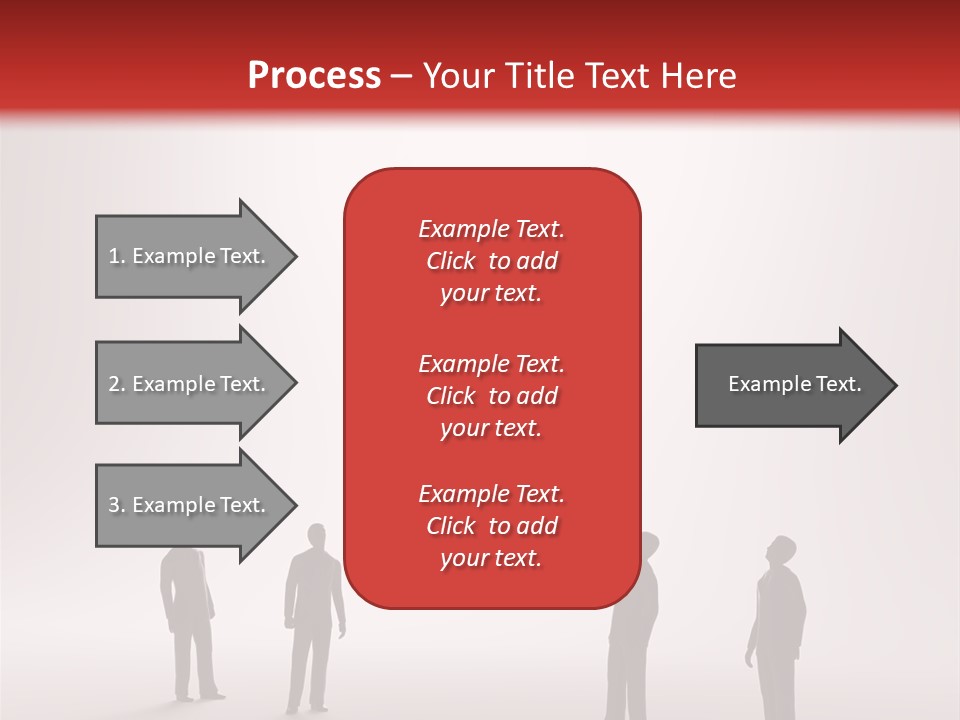 Process – Your Title Text Here

1. Example Text.

2. Example Text.

3. Example Text.

Example Text. Click to add your text.

Example Text. Click to add your text.

Example Text. Click to add your text.

Example Text.